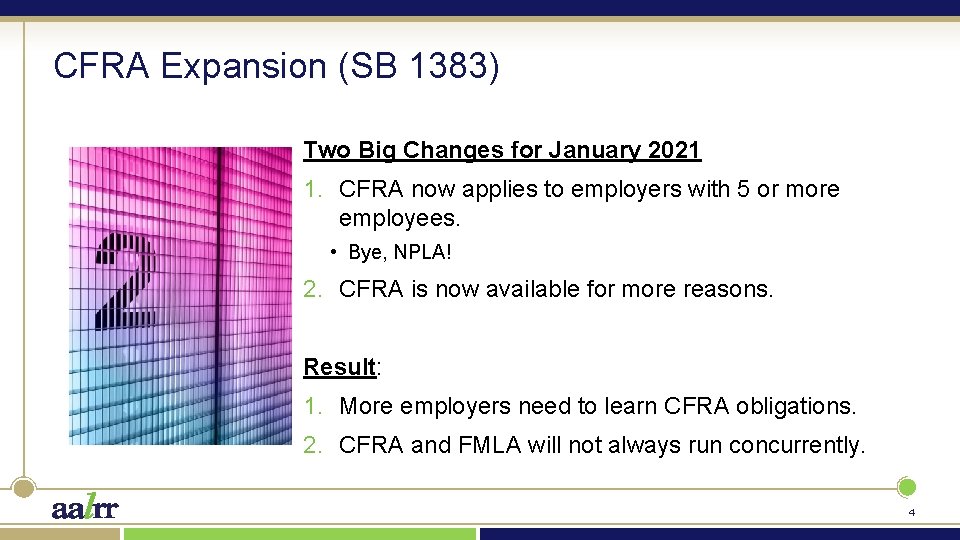 CFRA Expansion (SB 1383)

2

Two Big Changes for January 2021

1. CFRA now applies to employers with 5 or more employees.
• Bye, NPLA!
2. CFRA is now available for more reasons.

Result:

1. More employers need to learn CFRA obligations.
2. CFRA and FMLA will not always run concurrently.

aalrr

4